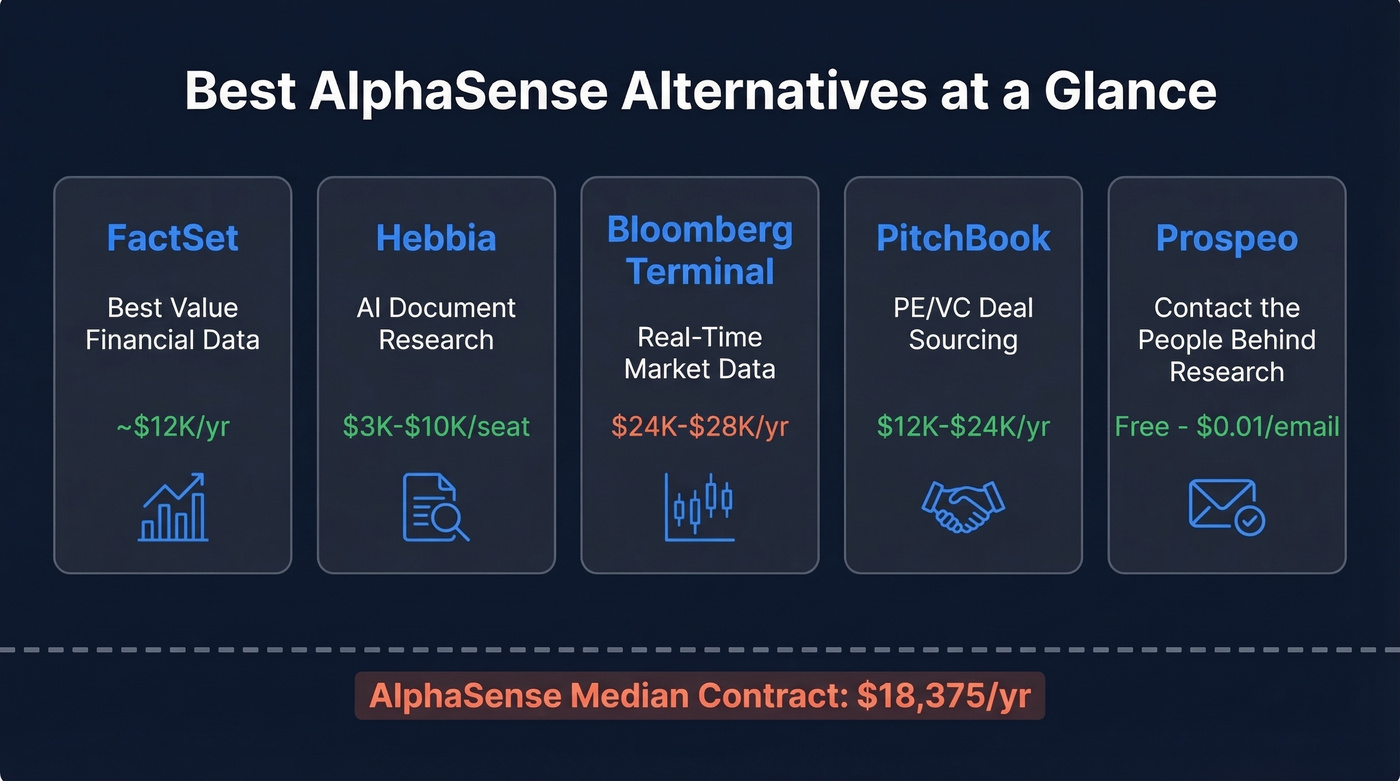 Best AlphaSense Alternatives at a Glance

FactSet
Best Value Financial Data
~$12K/yr

Hebbia
AI Document Research
$3K-$10K/seat

Bloomberg Terminal
Real-Time Market Data
$24K-$28K/yr

PitchBook
PE/VC Deal Sourcing
$12K-$24K/yr

Prospeo
Contact the People Behind Research
Free - $0.01/email

AlphaSense Median Contract: $18,375/yr